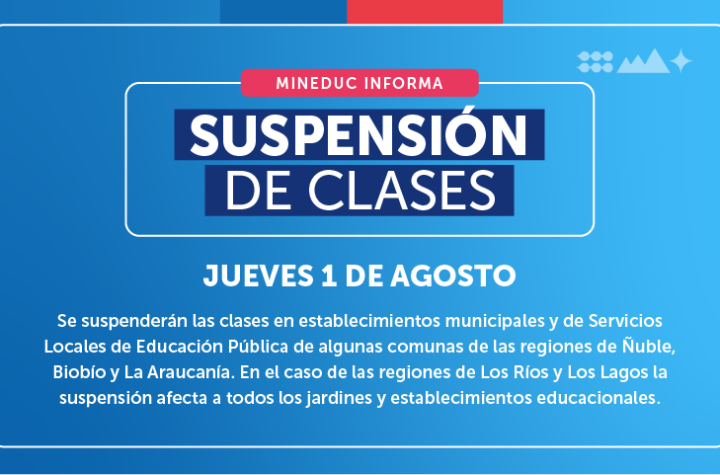 MINEDUC INFORMA

SUSPENSIÓN DE CLASES

JUEVES 1 DE AGOSTO

Se suspenderán las clases en establecimientos municipales y de Servicios Locales de Educación Pública de algunas comunas de las regiones de Ñuble, Biobío y La Araucanía. En el caso de las regiones de Los Ríos y Los Lagos la suspensión afecta a todos los jardines y establecimientos educacionales.